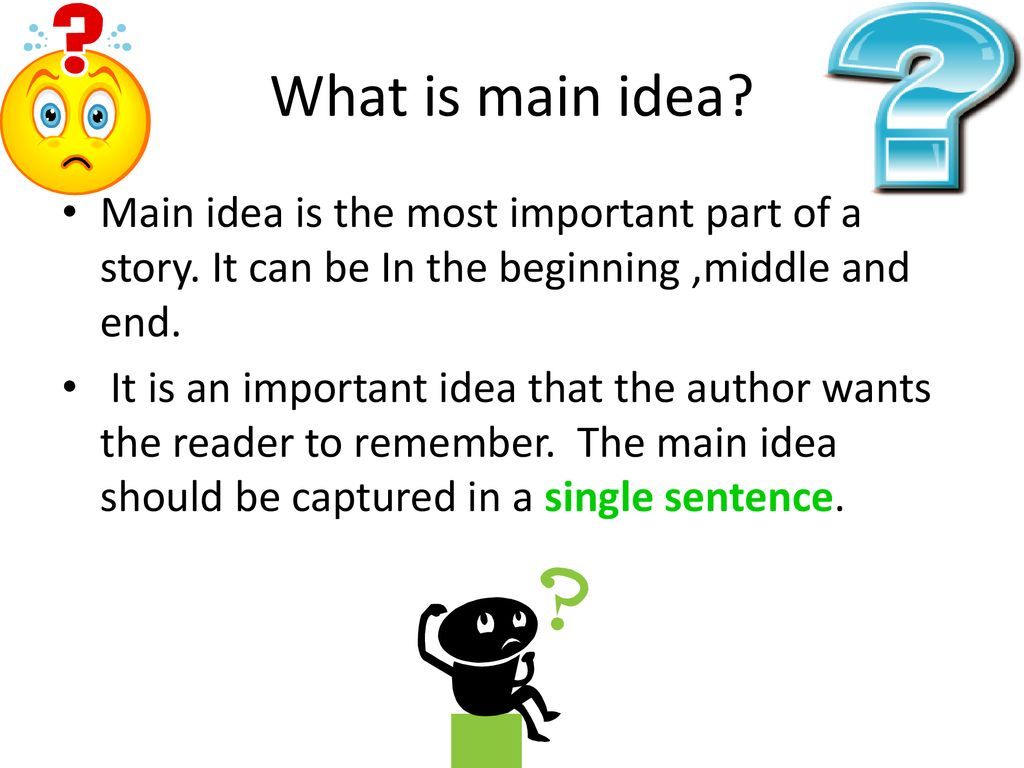 What is main idea?

• Main idea is the most important part of a story. It can be In the beginning ,middle and end.

• It is an important idea that the author wants the reader to remember. The main idea should be captured in a single sentence.